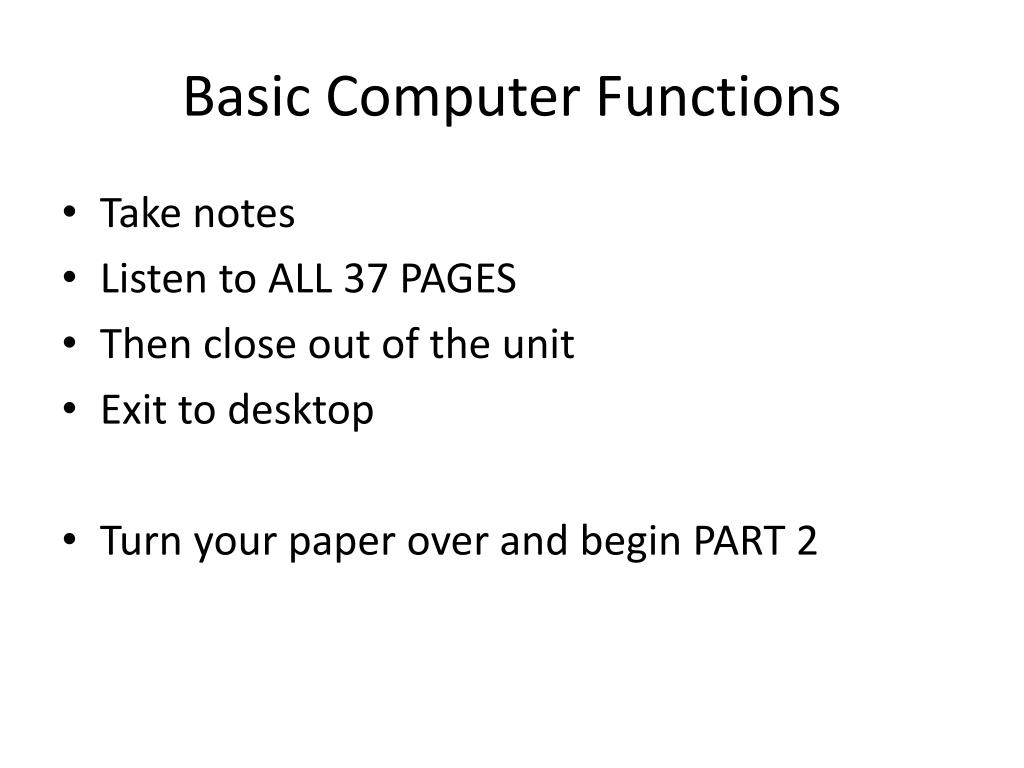 Basic Computer Functions

• Take notes
• Listen to ALL 37 PAGES
• Then close out of the unit
• Exit to desktop

• Turn your paper over and begin PART 2